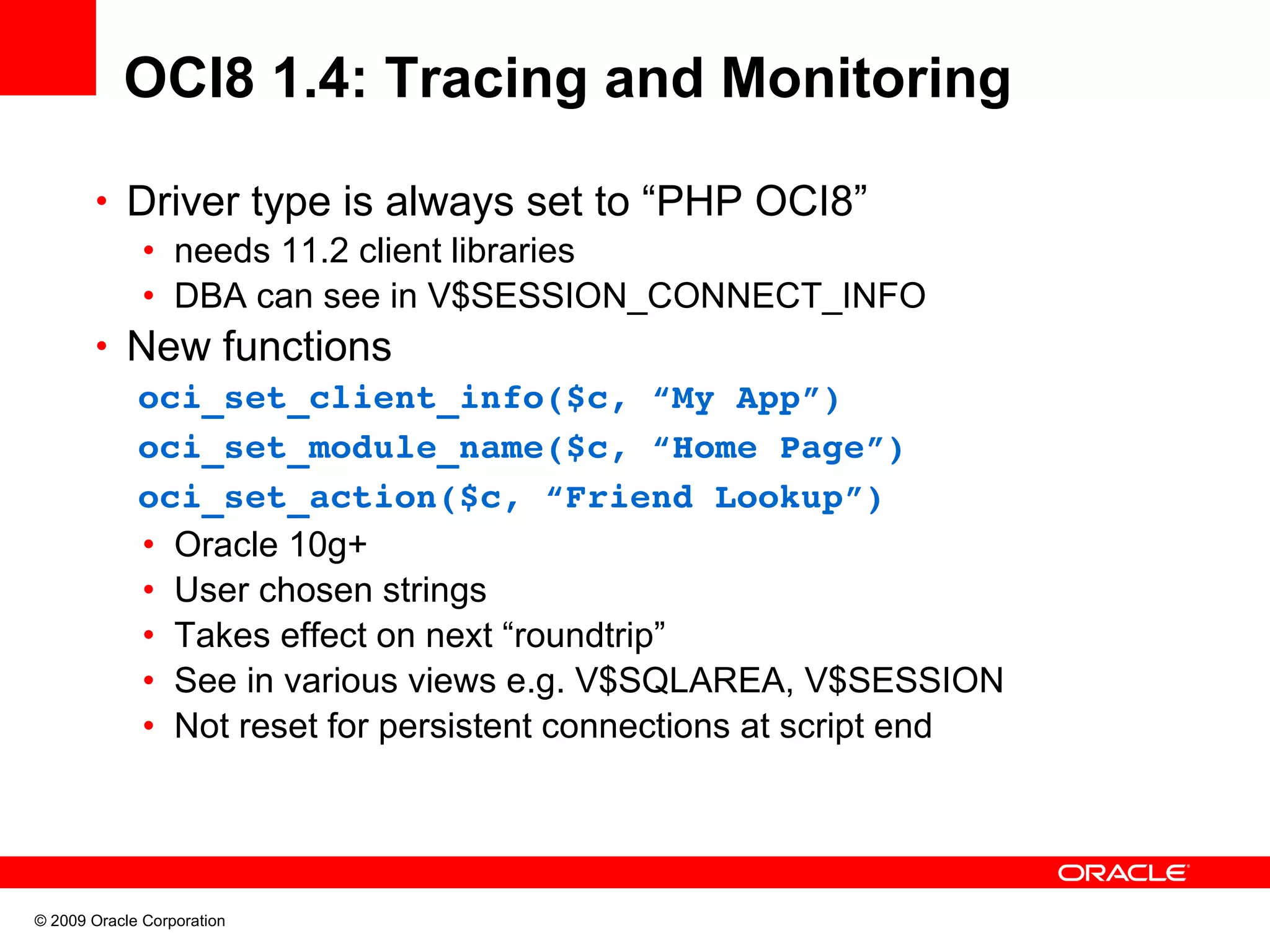 OCI8 1.4: Tracing and Monitoring

• Driver type is always set to “PHP OCI8”
  • needs 11.2 client libraries
  • DBA can see in V$SESSION_CONNECT_INFO
• New functions
oci_set_client_info($c, “My App”)
oci_set_module_name($c, “Home Page”)
oci_set_action($c, “Friend Lookup”)
  • Oracle 10g+
  • User chosen strings
  • Takes effect on next “roundtrip”
  • See in various views e.g. V$SQLAREA, V$SESSION
  • Not reset for persistent connections at script end

ORACLE

© 2009 Oracle Corporation